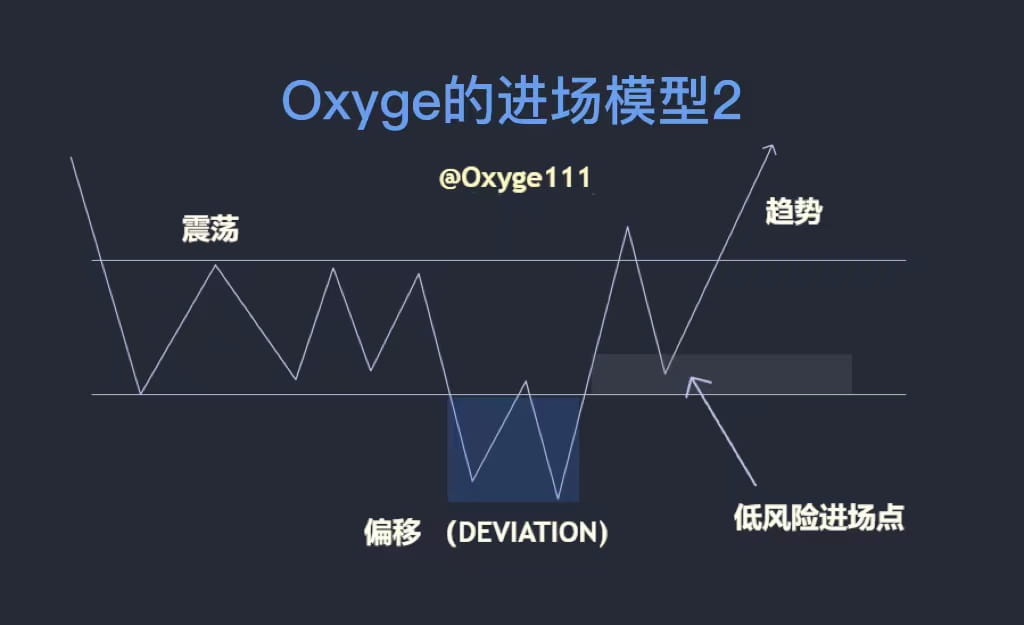 Oxyge的进场模型2

@Oxyge111

震荡

趋势

偏移 (DEVIATION)

低风险进场点